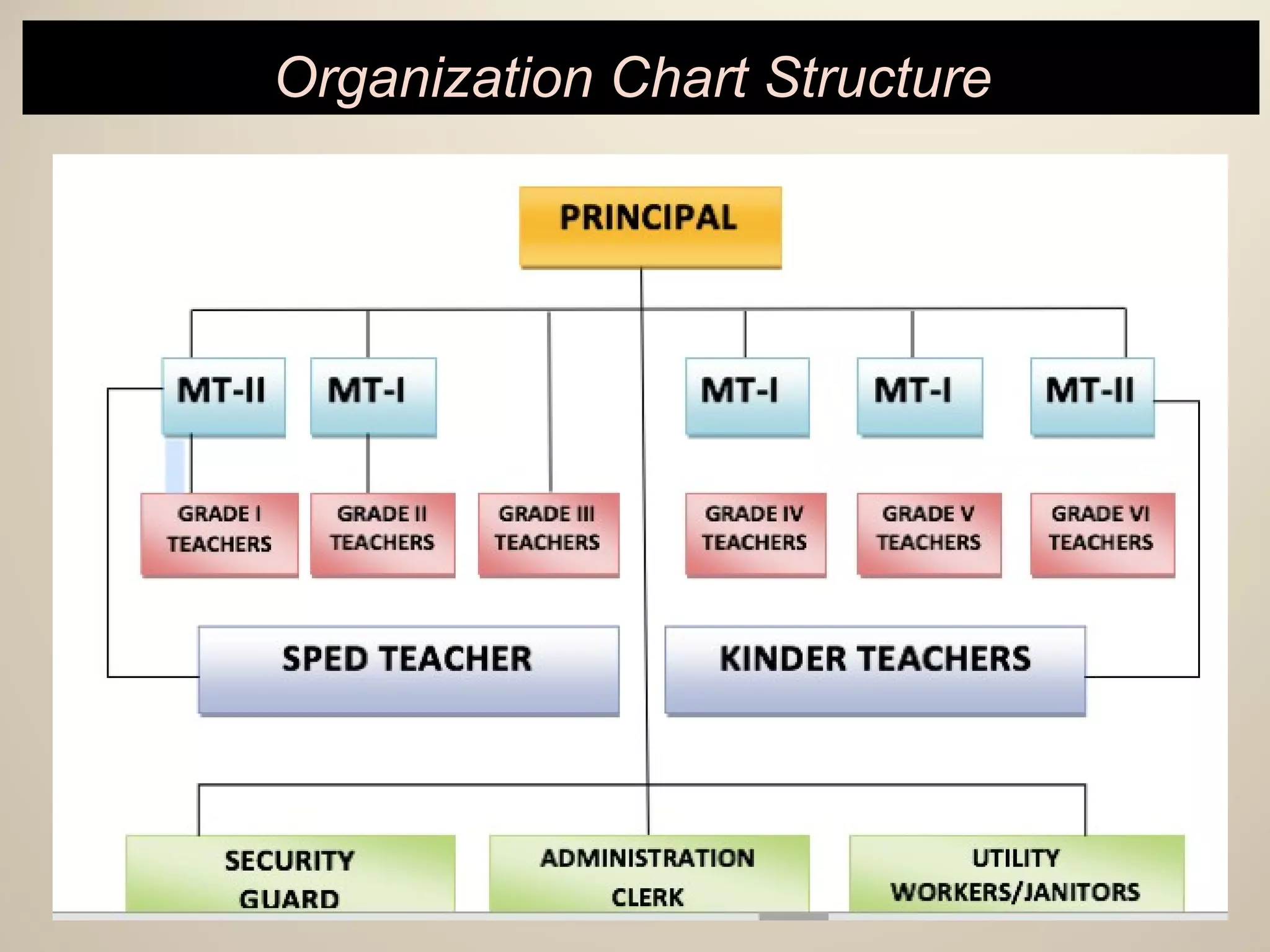 Organization Chart Structure

PRINCIPAL

MT-II

MT-I

MT-I

MT-I

MT-II

GRADE I TEACHERS

GRADE II TEACHERS

GRADE III TEACHERS

GRADE IV TEACHERS

GRADE V TEACHERS

GRADE VI TEACHERS

SPED TEACHER

KINDER TEACHERS

SECURITY GUARD

ADMINISTRATION CLERK

UTILITY WORKERS/JANITORS